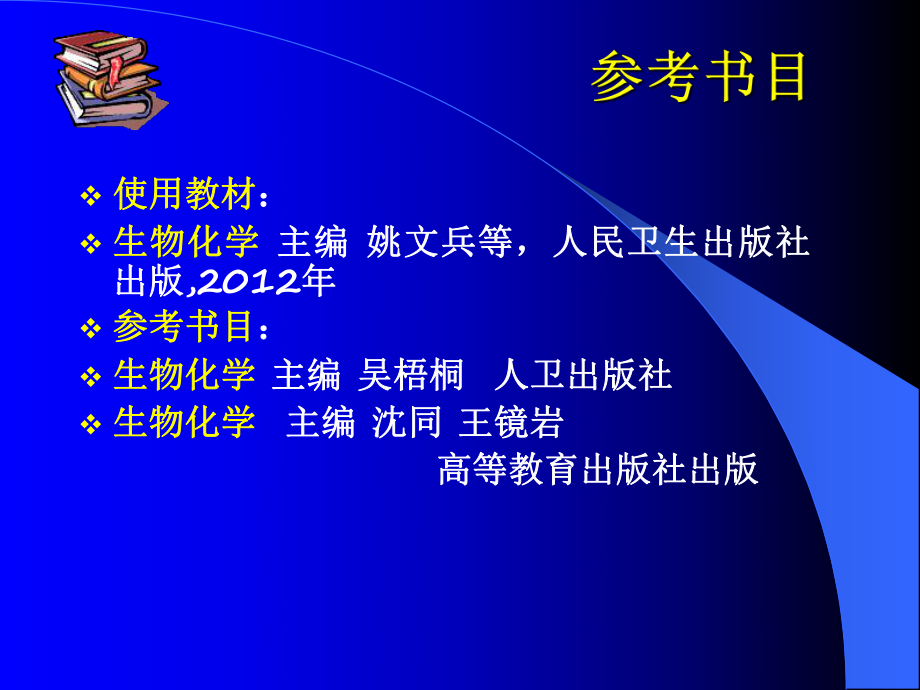 参考书目

❖ 使用教材：
❖ 生物化学 主编 姚文兵等，人民卫生出版社出版,2012年
❖ 参考书目：
❖ 生物化学 主编 吴梧桐 人卫出版社
❖ 生物化学 主编 沈同 王镜岩 高等教育出版社出版